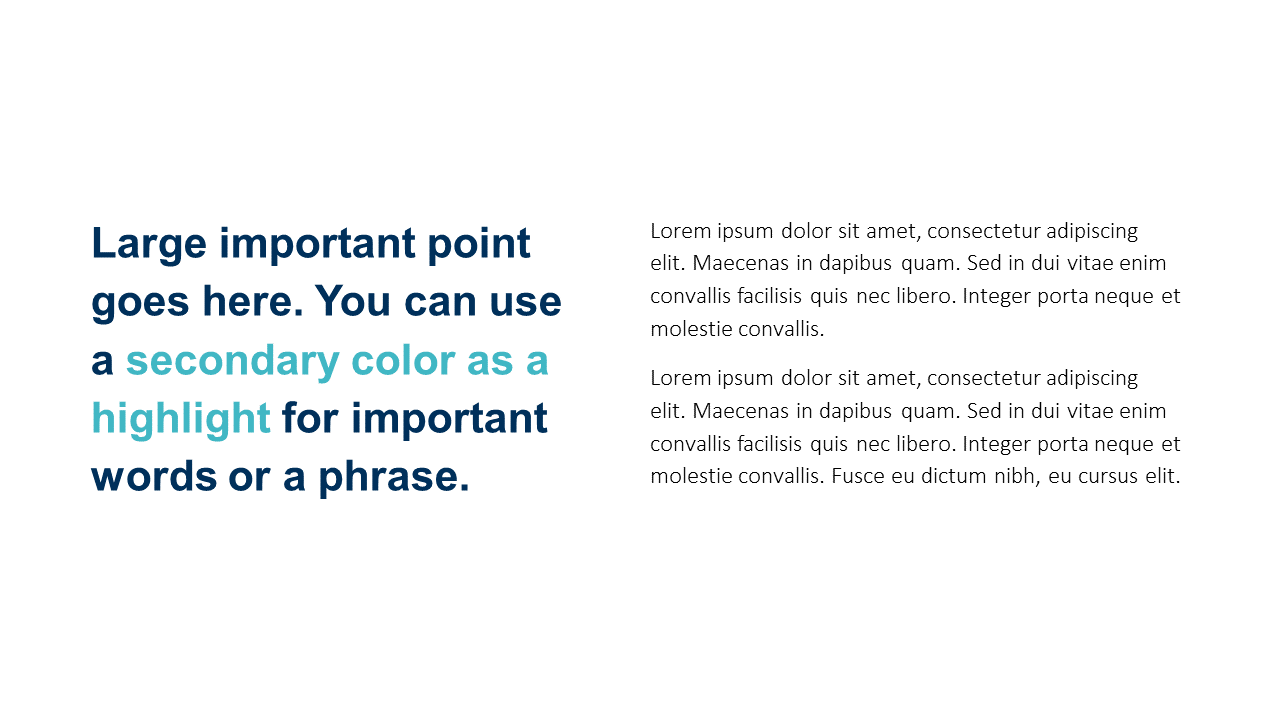 Large important point goes here. You can use a secondary color as a highlight for important words or a phrase.

Lorem ipsum dolor sit amet, consectetur adipiscing elit. Maecenas in dapibus quam. Sed in dui vitae enim convallis facilisis quis nec libero. Integer porta neque et molestie convallis.

Lorem ipsum dolor sit amet, consectetur adipiscing elit. Maecenas in dapibus quam. Sed in dui vitae enim convallis facilisis quis nec libero. Integer porta neque et molestie convallis. Fusce eu dictum nibh, eu cursus elit.